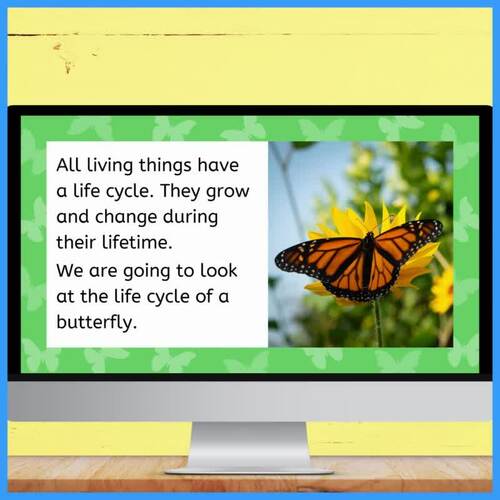 All living things have a life cycle. They grow and change during their lifetime.
We are going to look at the life cycle of a butterfly.